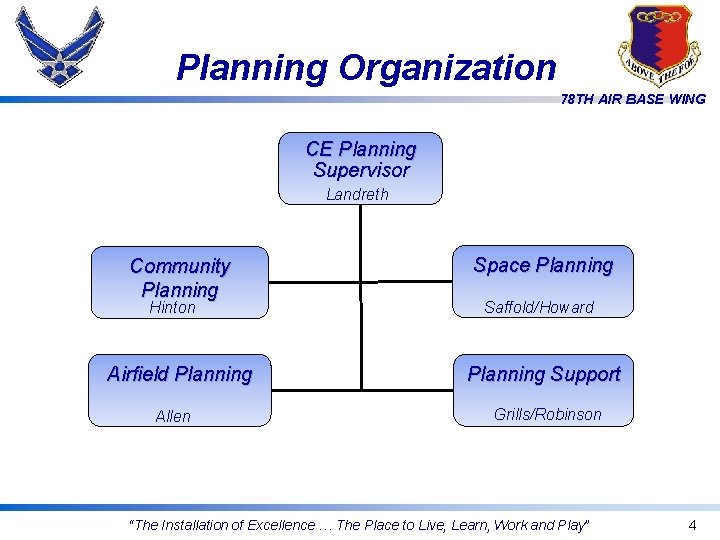 Planning Organization

ABOVE THE FOE

78TH AIR BASE WING

CE Planning Supervisor
Landreth

Community Planning
Hinton

Space Planning
Saffold/Howard

Airfield Planning
Allen

Planning Support
Grills/Robinson

"The Installation of Excellence … The Place to Live, Learn, Work and Play"

4